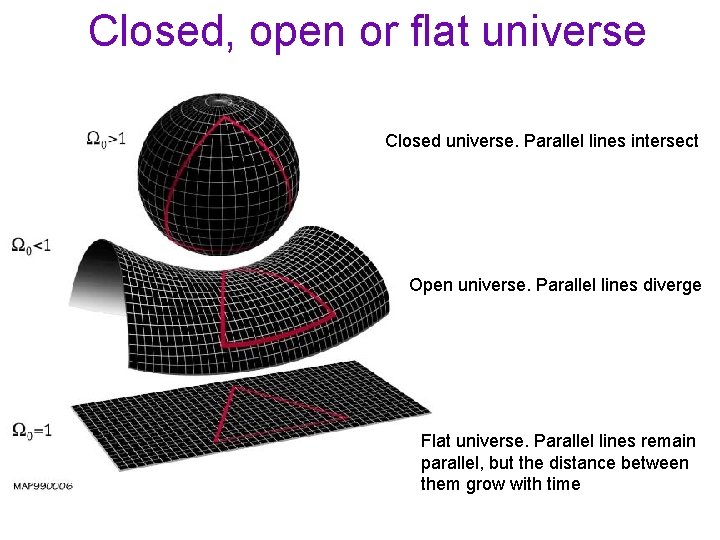 Closed, open or flat universe

$\Omega_0>1$

Closed universe. Parallel lines intersect

$\Omega_0<1$

Open universe. Parallel lines diverge

$\Omega_0=1$

Flat universe. Parallel lines remain parallel, but the distance between them grow with time

MAP990006